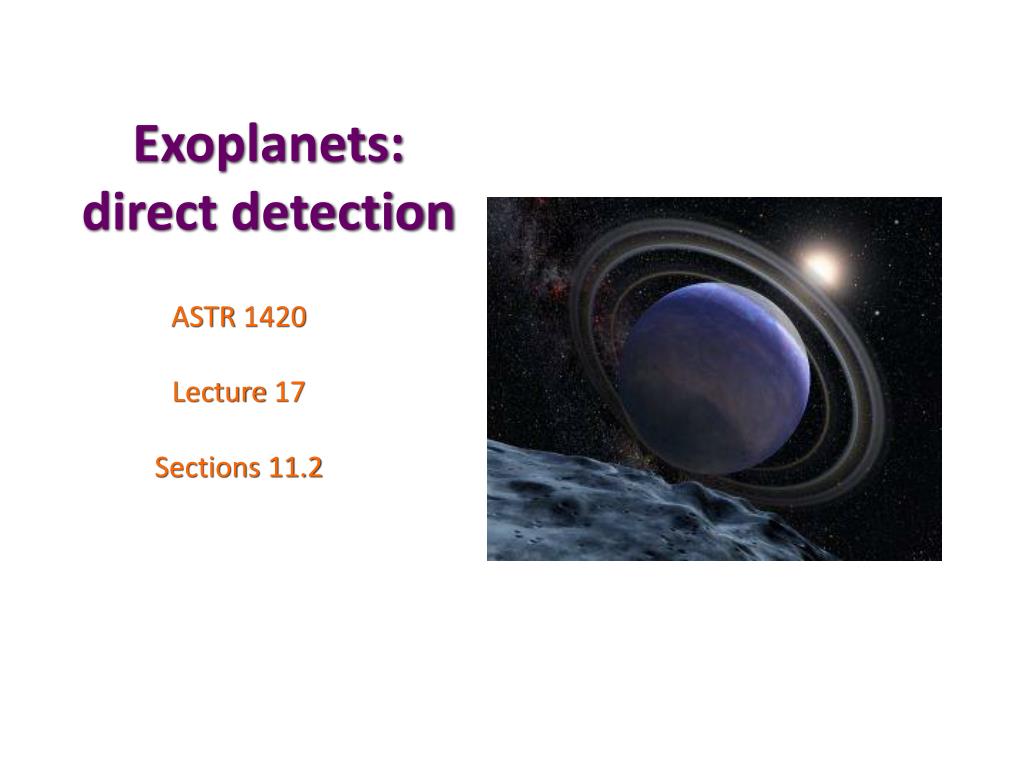 Exoplanets:
direct detection

ASTR 1420

Lecture 17

Sections 11.2